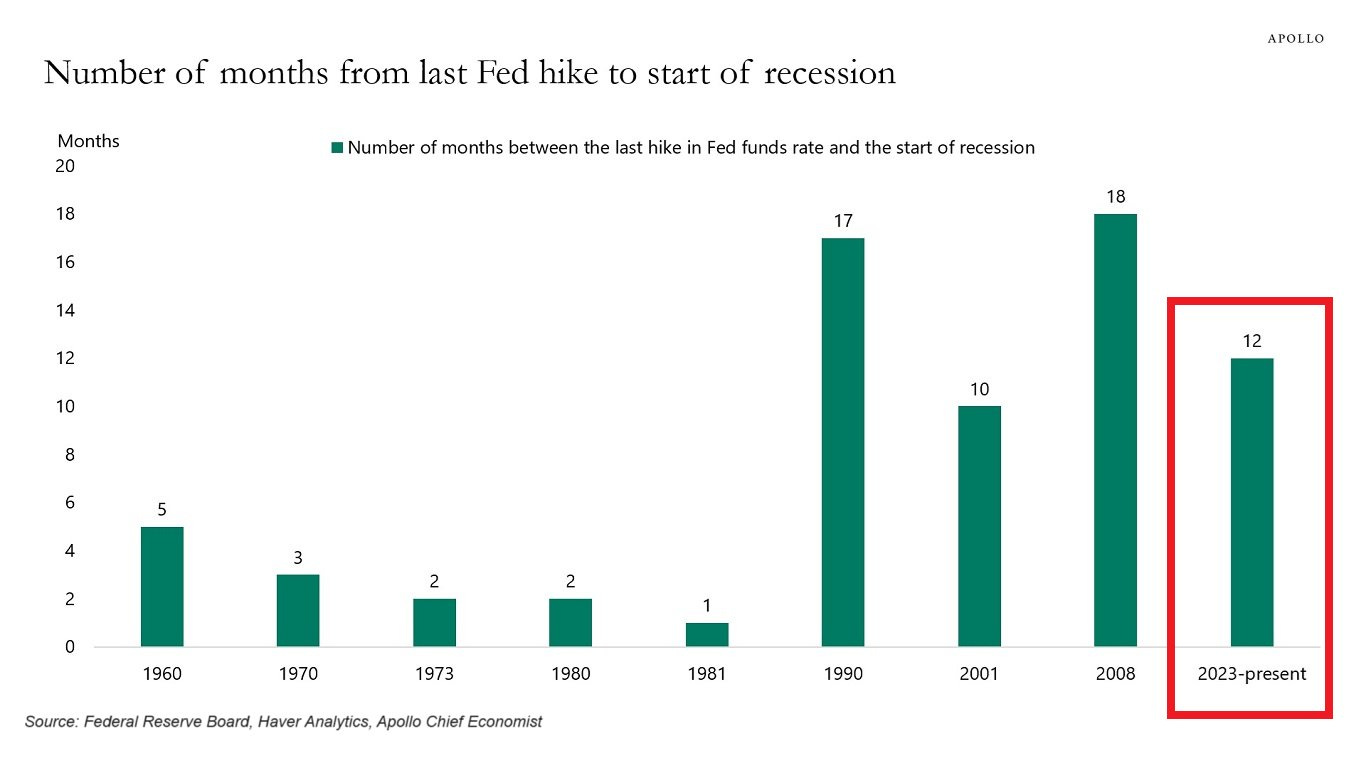 APOLLO

Number of months from last Fed hike to start of recession

Months

Number of months between the last hike in Fed funds rate and the start of recession

20
18
16
14
12
10
8
6
4
2
0

5
3
2
2
1
17
10
18
12

1960
1970
1973
1980
1981
1990
2001
2008
2023-present

Source: Federal Reserve Board, Haver Analytics, Apollo Chief Economist